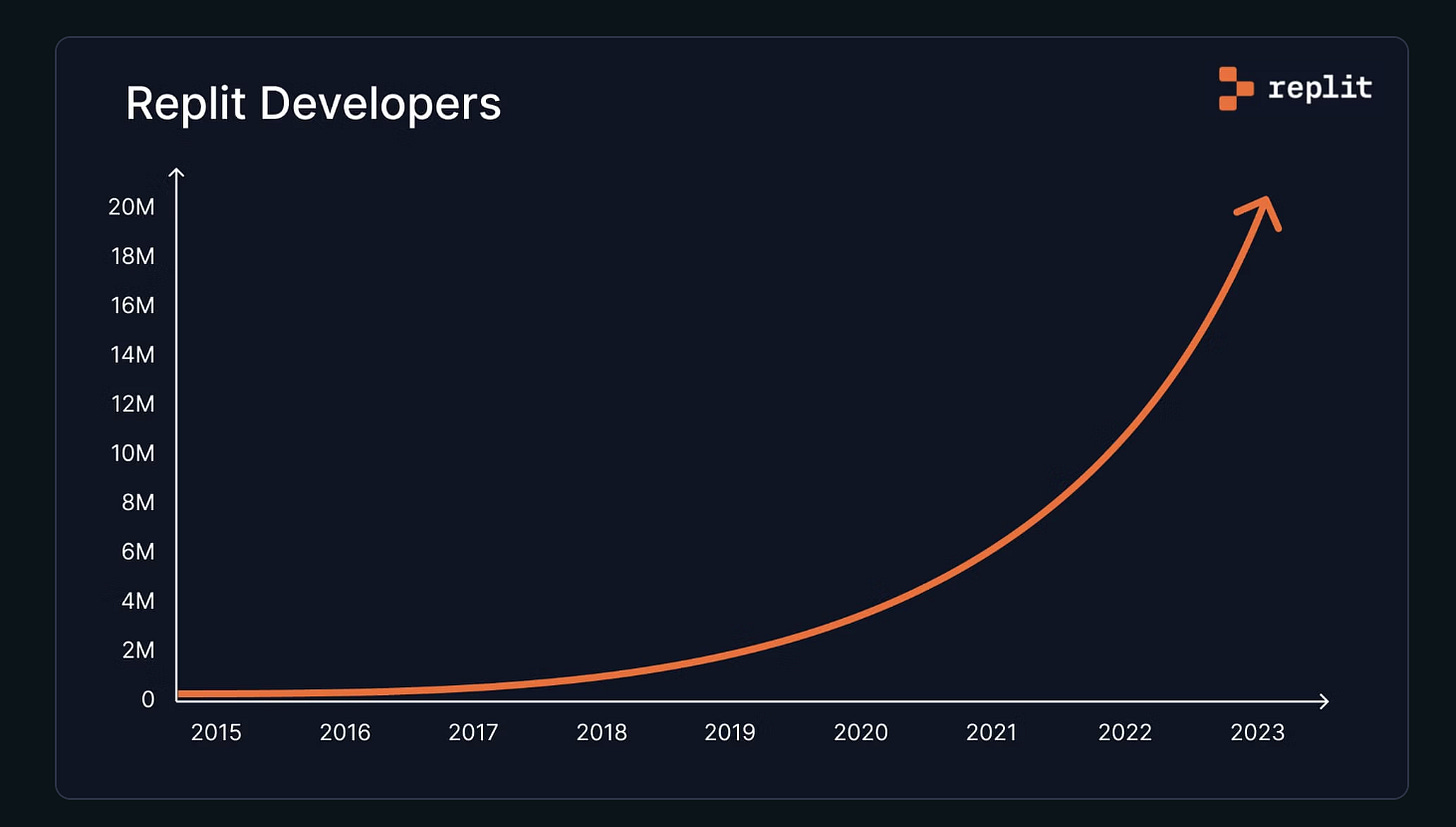 Replit Developers

replit

20M
18M
16M
14M
12M
10M
8M
6M
4M
2M
0

2015 2016 2017 2018 2019 2020 2021 2022 2023